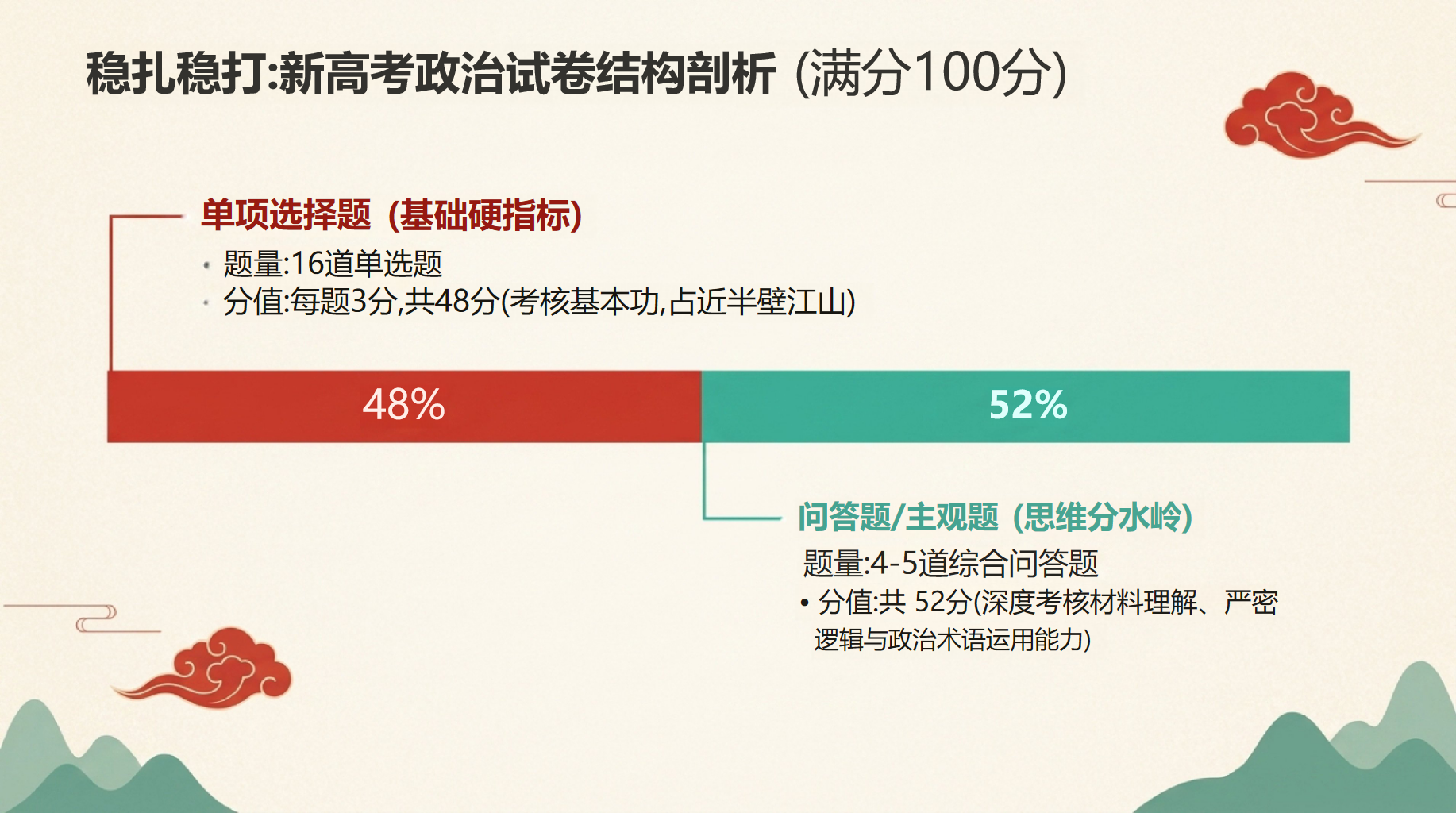 稳扎稳打:新高考政治试卷结构剖析 (满分100分)

单项选择题 (基础硬指标)

• 题量:16道单选题
• 分值:每题3分,共48分(考核基本功,占近半壁江山)

48%

52%

问答题/主观题 (思维分水岭)

题量:4-5道综合问答题
• 分值:共 52分(深度考核材料理解、严密逻辑与政治术语运用能力)